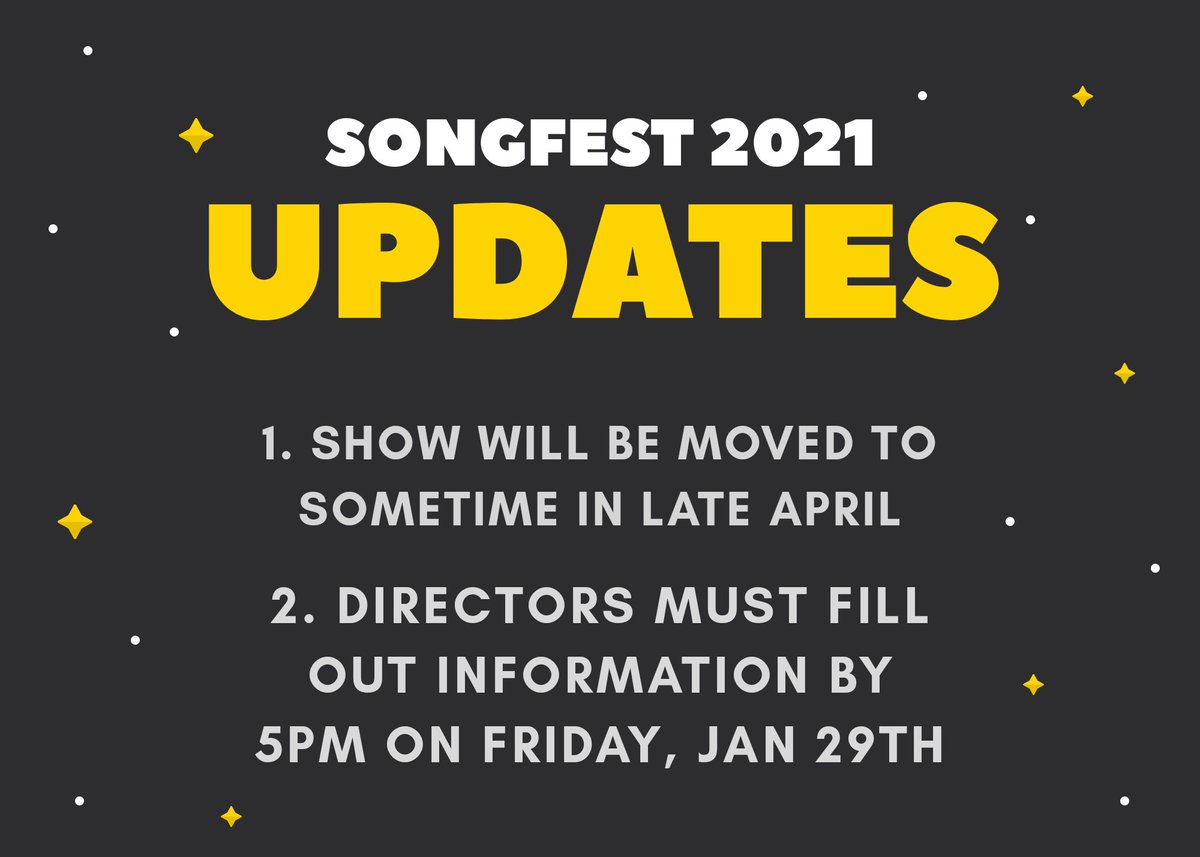 SONGFEST 2021
UPDATES

1. SHOW WILL BE MOVED TO SOMETIME IN LATE APRIL

2. DIRECTORS MUST FILL OUT INFORMATION BY 5PM ON FRIDAY, JAN 29TH